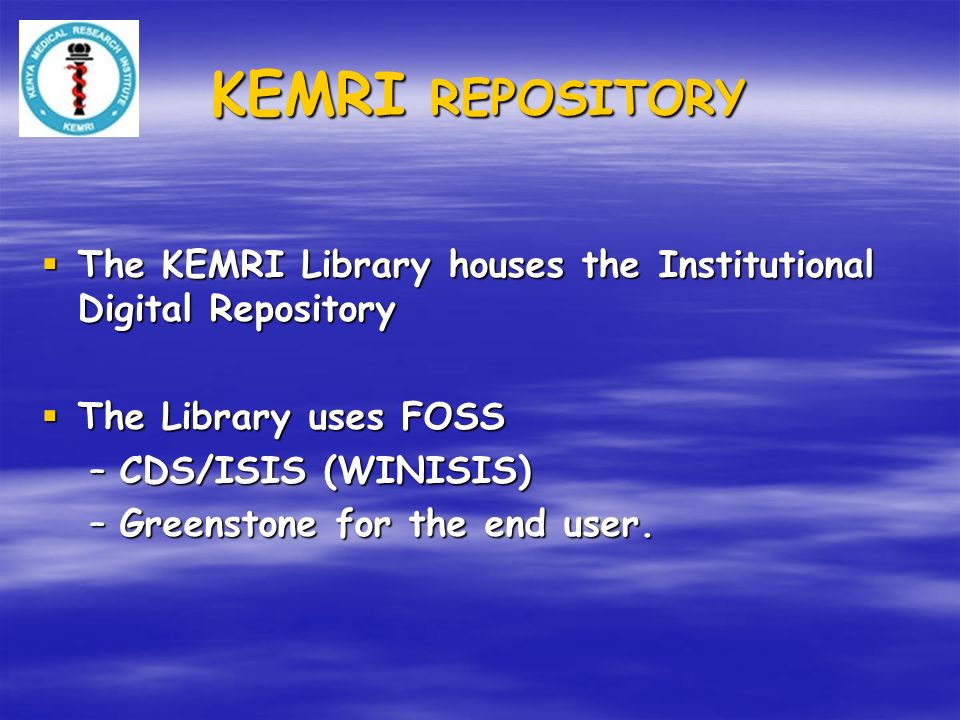 KENYA MEDICAL RESEARCH INSTITUTE
KEMRI

KEMRI REPOSITORY

▪ The KEMRI Library houses the Institutional Digital Repository

▪ The Library uses FOSS
– CDS/ISIS (WINISIS)
– Greenstone for the end user.